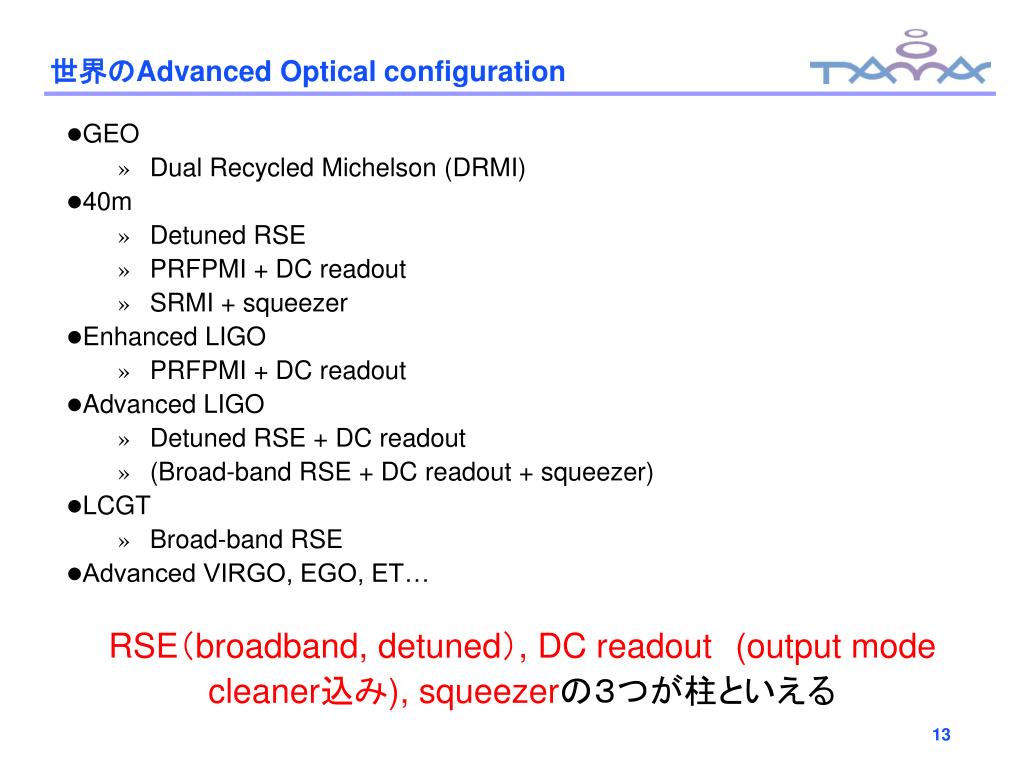 世界のAdvanced Optical configuration

TAMA

●GEO
» Dual Recycled Michelson (DRMI)
●40m
» Detuned RSE
» PRFPMI + DC readout
» SRMI + squeezer
●Enhanced LIGO
» PRFPMI + DC readout
●Advanced LIGO
» Detuned RSE + DC readout
» (Broad-band RSE + DC readout + squeezer)
●LCGT
» Broad-band RSE
●Advanced VIRGO, EGO, ET…

RSE（broadband, detuned）, DC readout (output mode cleaner込み), squeezerの３つが柱といえる

13